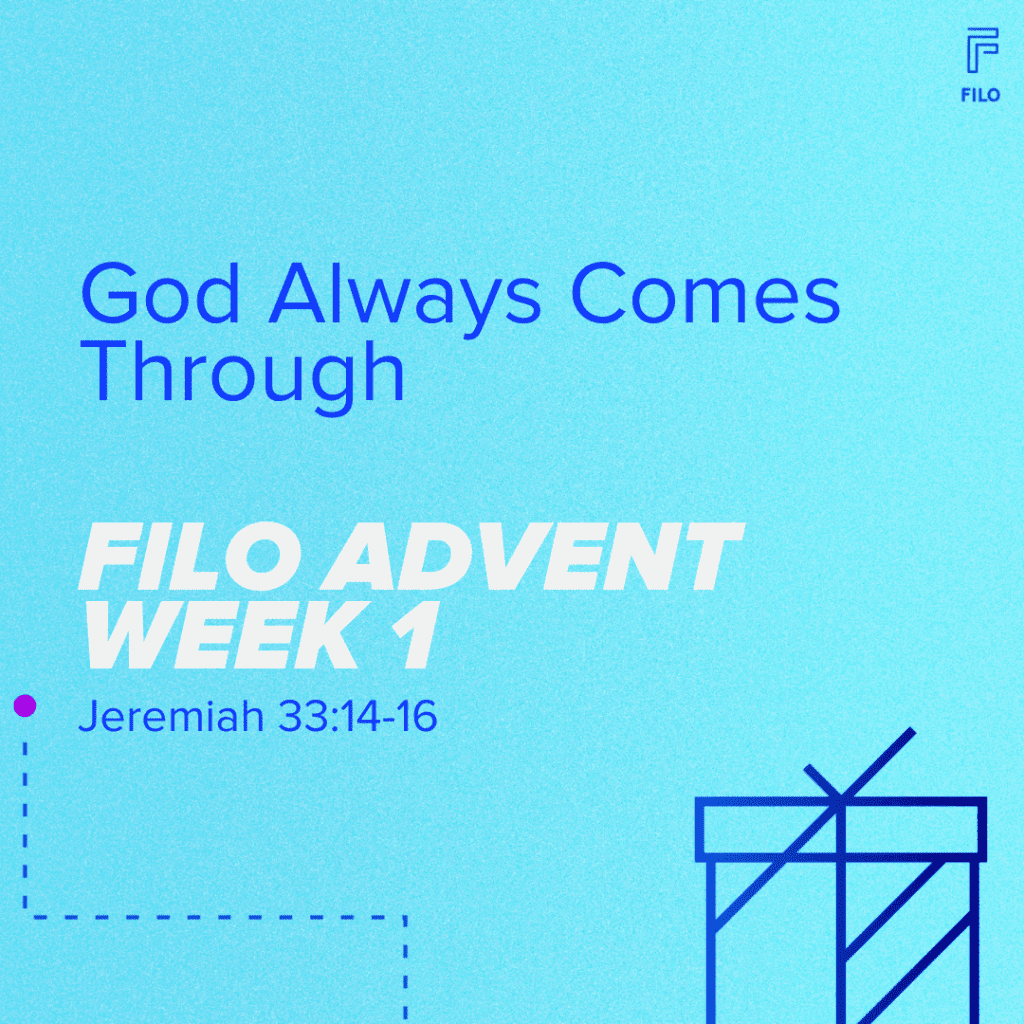 FILO

God Always Comes Through

FILO ADVENT WEEK 1

Jeremiah 33:14-16